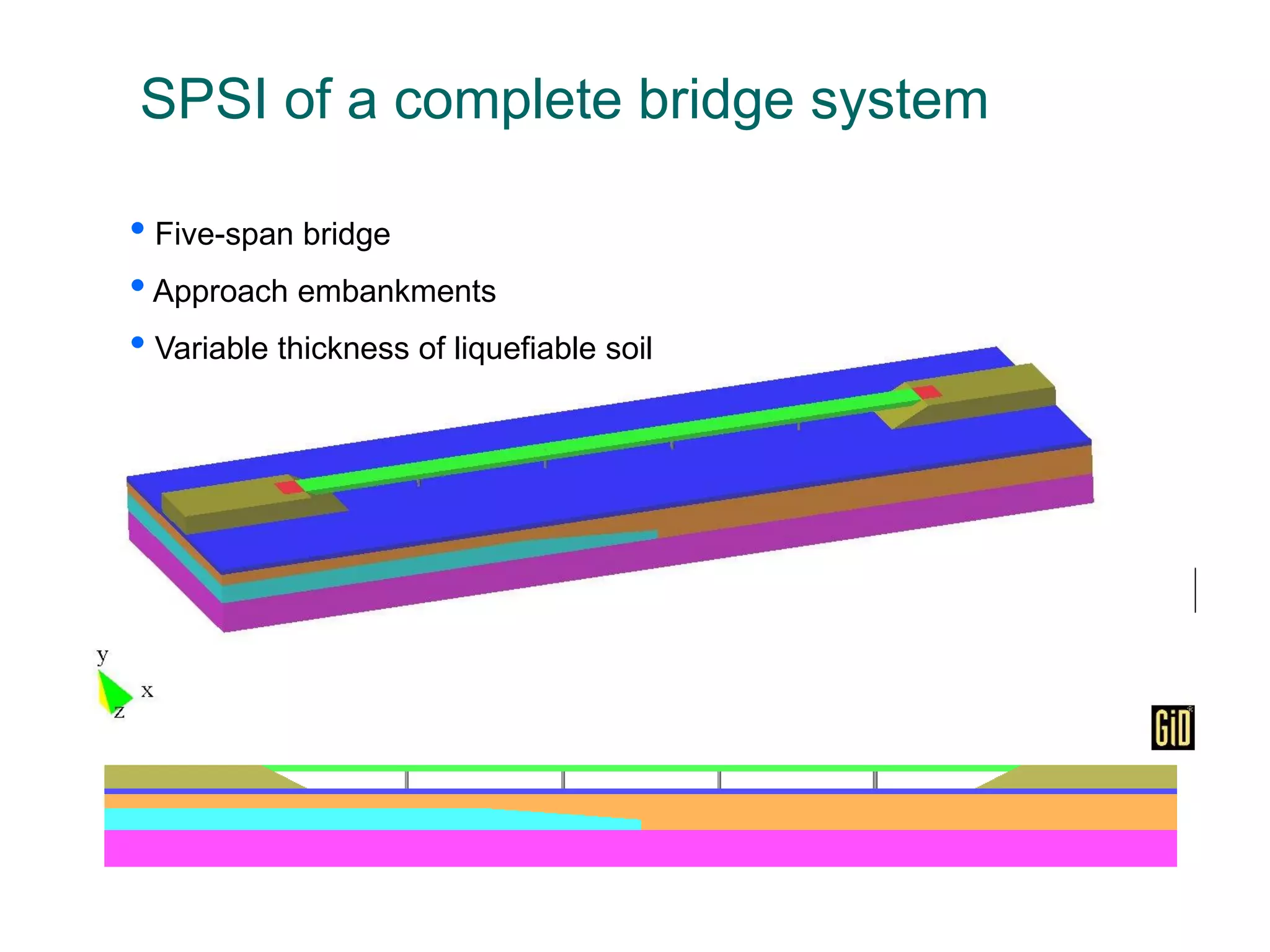 SPSI of a complete bridge system

• Five-span bridge
• Approach embankments
• Variable thickness of liquefiable soil

y
x
z

GiD